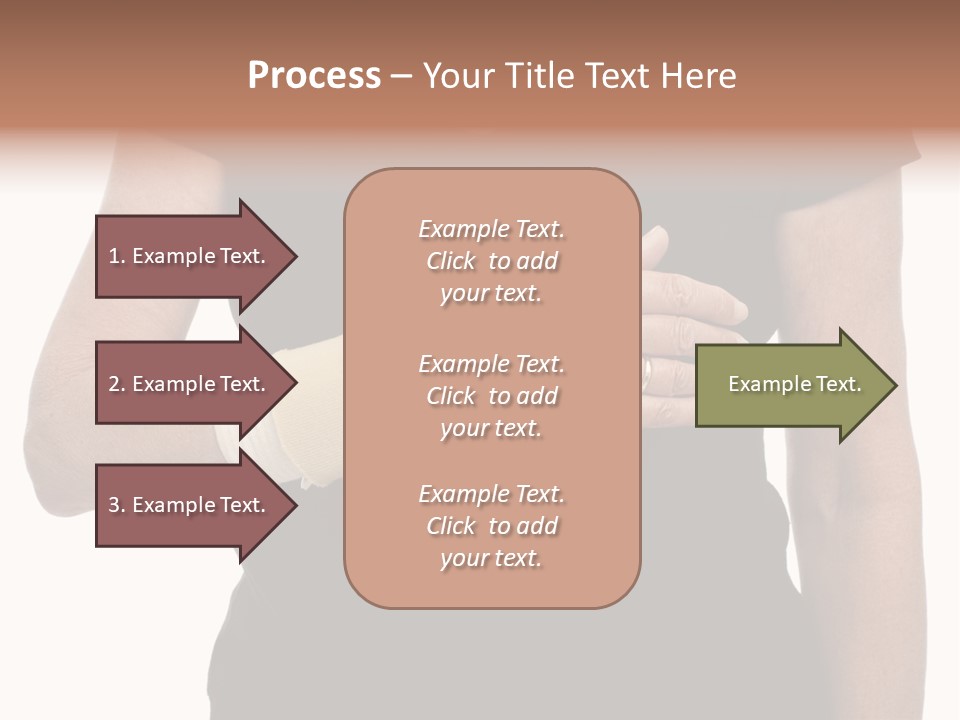 Process – Your Title Text Here

1. Example Text.

2. Example Text.

3. Example Text.

Example Text. Click to add your text.

Example Text. Click to add your text.

Example Text. Click to add your text.

Example Text.